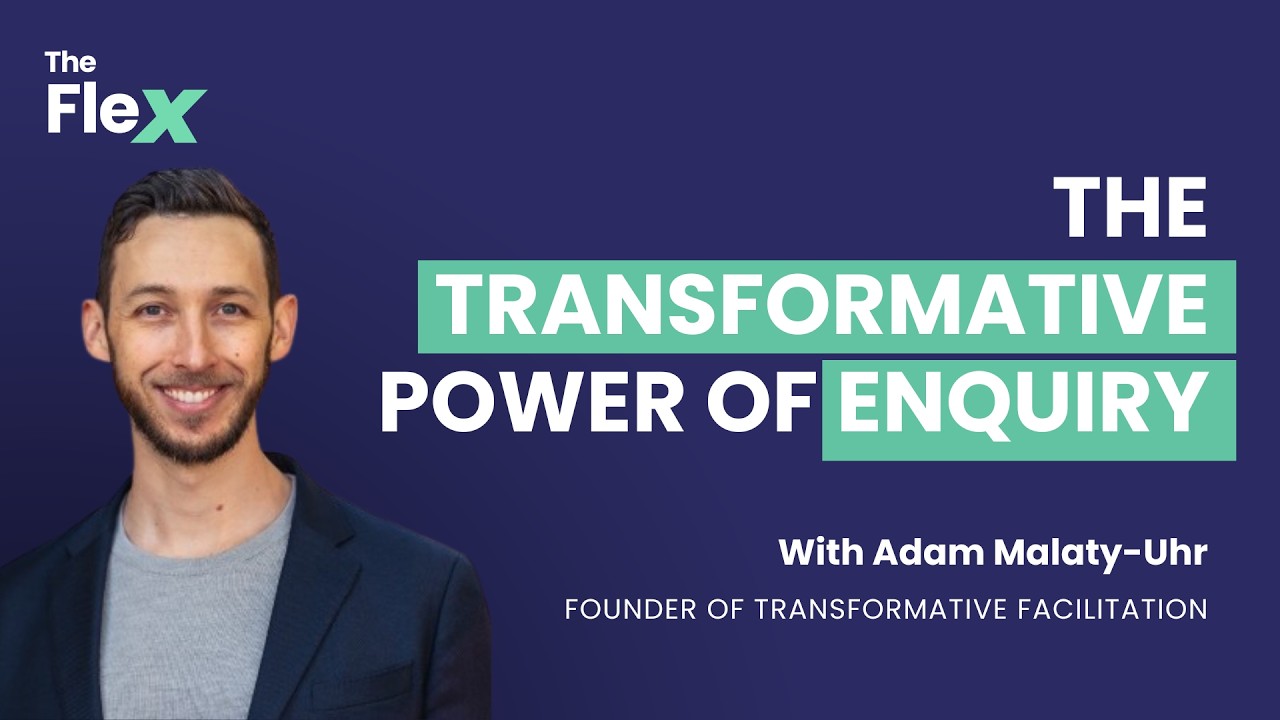 The Flex

THE TRANSFORMATIVE POWER OF ENQUIRY

With Adam Malaty-Uhr

FOUNDER OF TRANSFORMATIVE FACILITATION